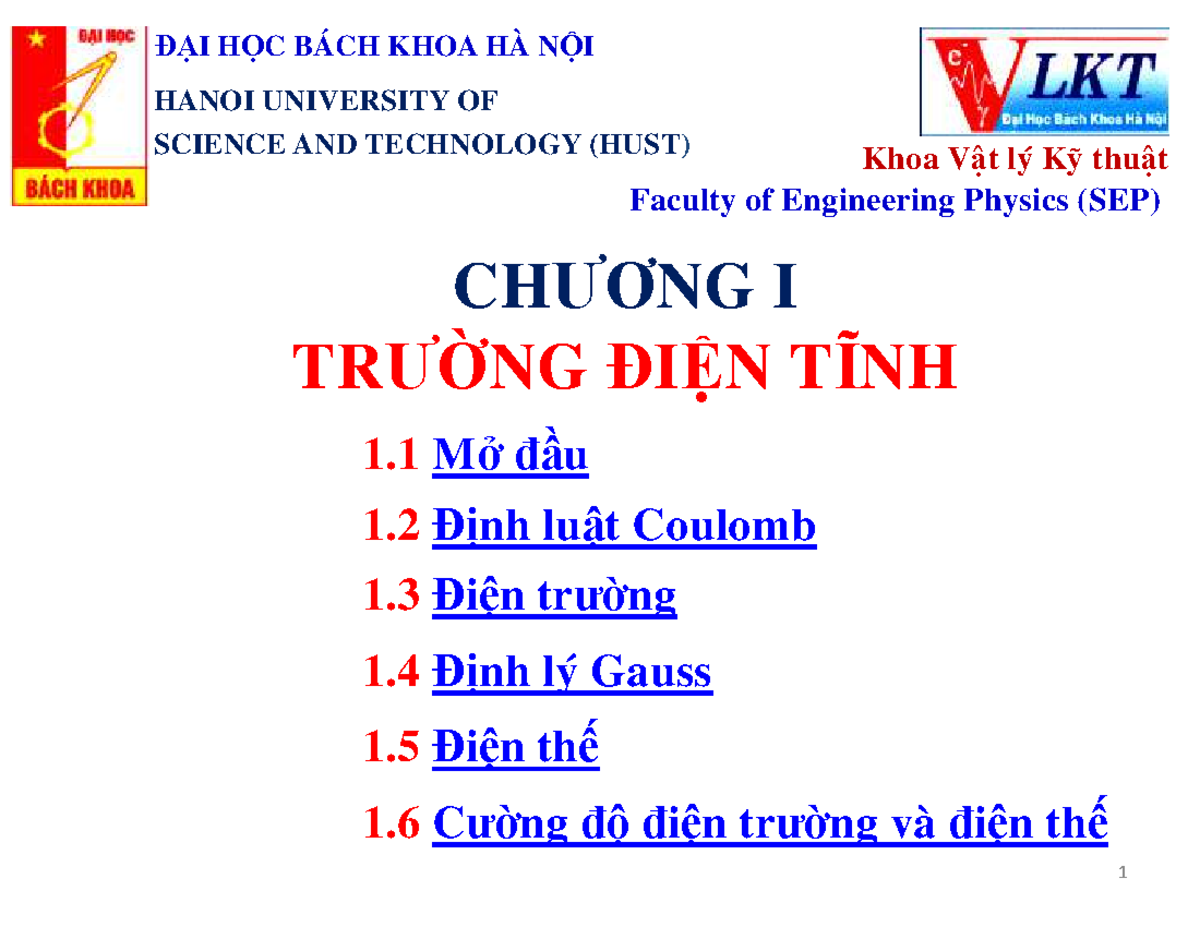 ĐẠI HỌC BÁCH KHOA

ĐẠI HỌC BÁCH KHOA HÀ NỘI
HANOI UNIVERSITY OF
SCIENCE AND TECHNOLOGY (HUST)

VLKT
Đại Học Bách Khoa Hà Nội

Khoa Vật lý Kỹ thuật
Faculty of Engineering Physics (SEP)

CHƯƠNG I
TRƯỜNG ĐIỆN TĨNH

1.1 Mở đầu
1.2 Định luật Coulomb
1.3 Điện trường
1.4 Định lý Gauss
1.5 Điện thế
1.6 Cường độ điện trường và điện thế

1